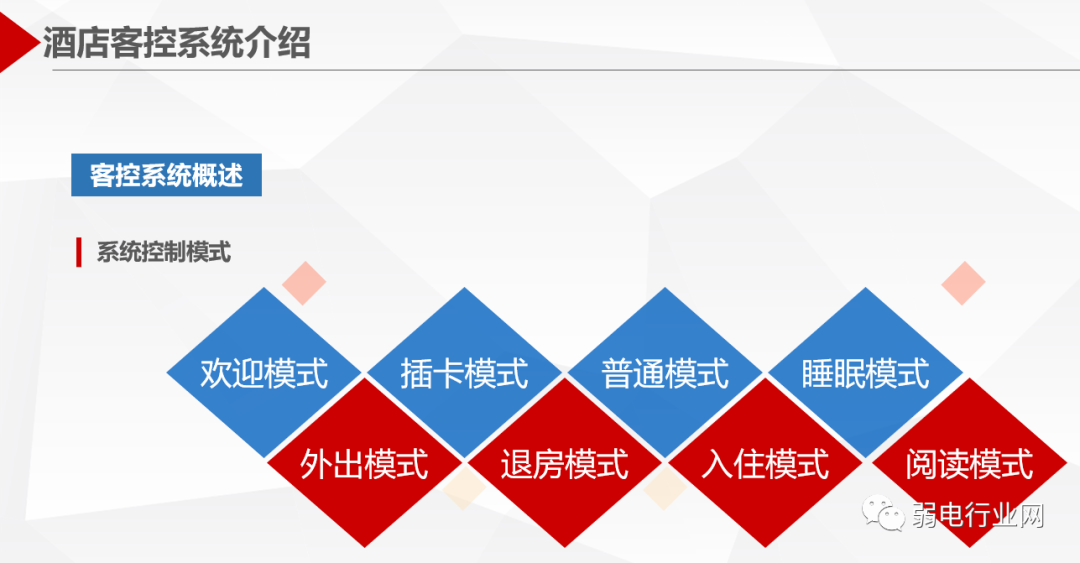 酒店客控系统介绍

客控系统概述

系统控制模式

欢迎模式

插卡模式

普通模式

睡眠模式

外出模式

退房模式

入住模式

阅读模式

弱电行业网